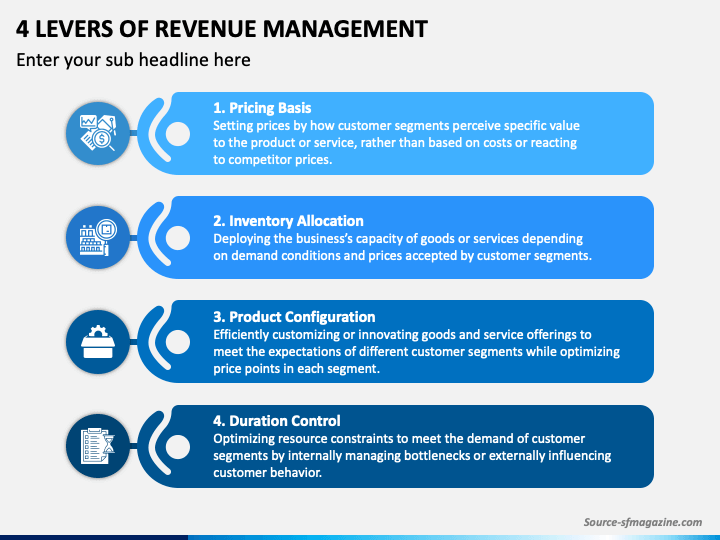 4 LEVERS OF REVENUE MANAGEMENT

Enter your sub headline here

1. Pricing Basis
Setting prices by how customer segments perceive specific value to the product or service, rather than based on costs or reacting to competitor prices.

2. Inventory Allocation
Deploying the business's capacity of goods or services depending on demand conditions and prices accepted by customer segments.

3. Product Configuration
Efficiently customizing or innovating goods and service offerings to meet the expectations of different customer segments while optimizing price points in each segment.

4. Duration Control
Optimizing resource constraints to meet the demand of customer segments by internally managing bottlenecks or externally influencing customer behavior.

Source-sfmagazine.com